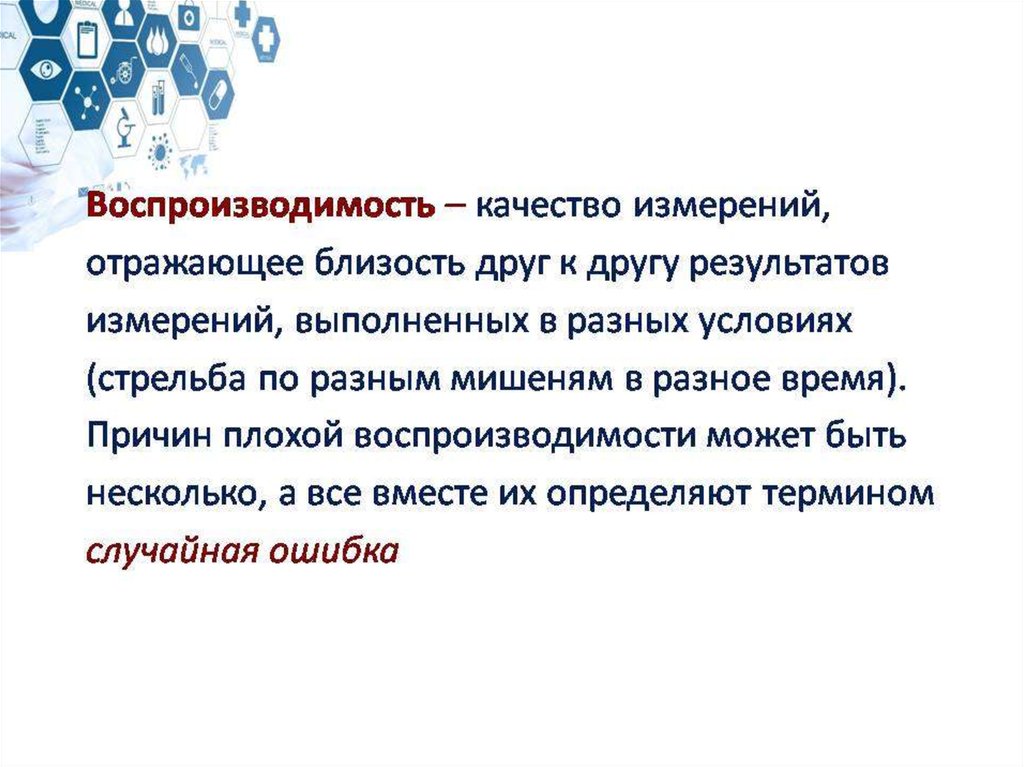 Воспроизводимость – качество измерений, отражающее близость друг к другу результатов измерений, выполненных в разных условиях (стрельба по разным мишеням в разное время). Причин плохой воспроизводимости может быть несколько, а все вместе их определяют термином случайная ошибка